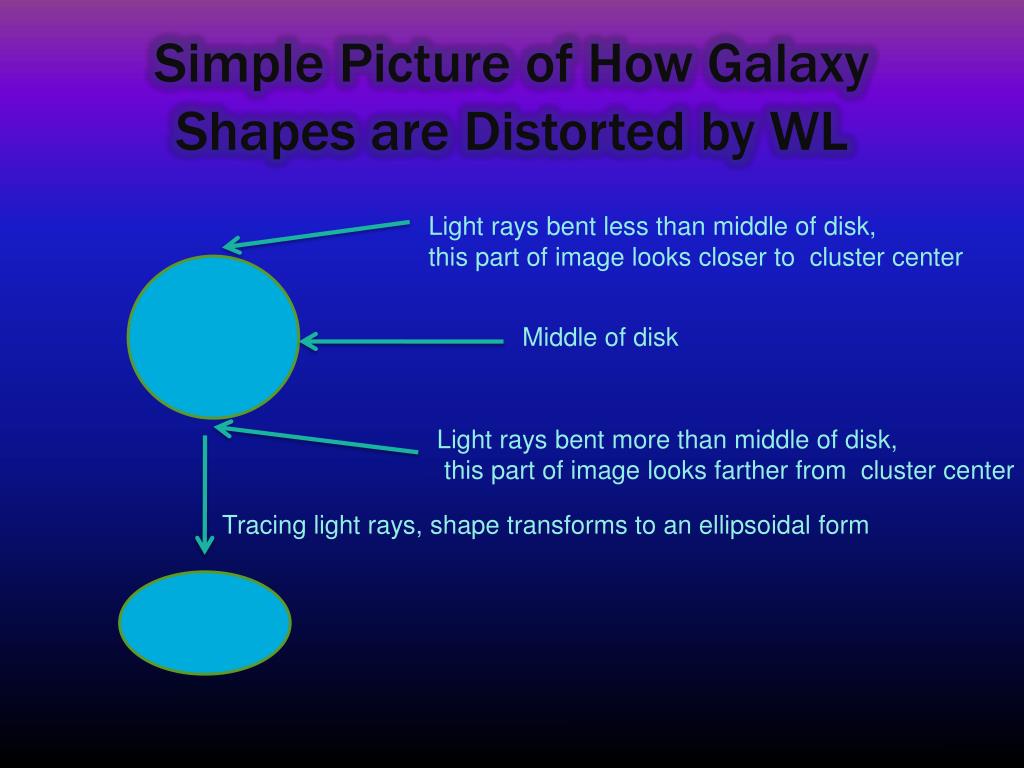 Simple Picture of How Galaxy Shapes are Distorted by WL

Light rays bent less than middle of disk, this part of image looks closer to cluster center

Middle of disk

Light rays bent more than middle of disk, this part of image looks farther from cluster center

Tracing light rays, shape transforms to an ellipsoidal form